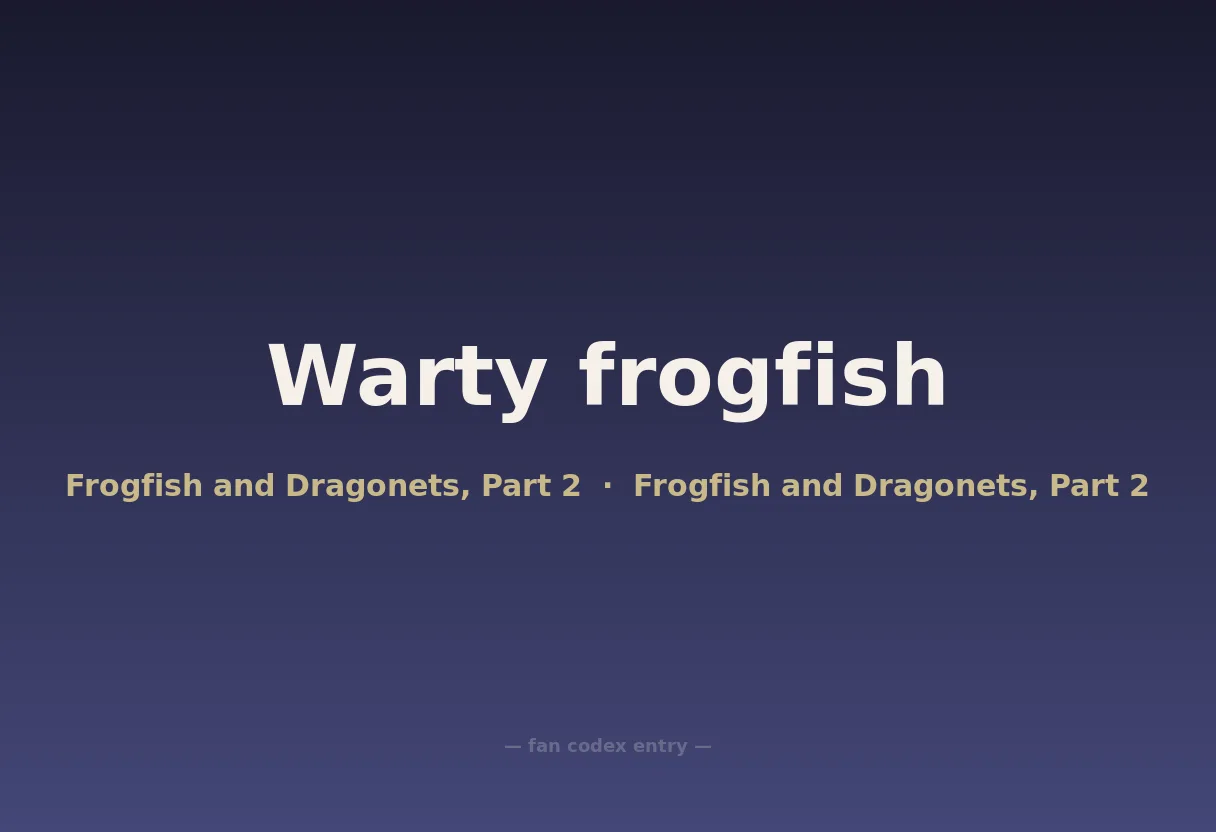 Warty frogfish

Frogfish and Dragonets, Part 2 · Frogfish and Dragonets, Part 2

— fan codex entry —